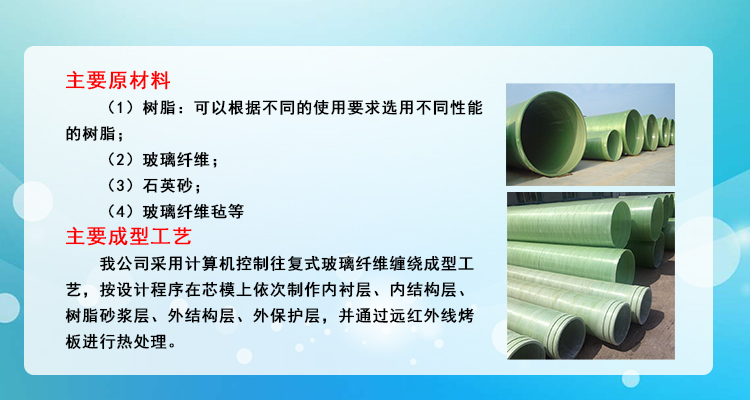 主要原材料

（1）树脂：可以根据不同的使用要求选用不同性能的树脂；

（2）玻璃纤维；

（3）石英砂；

（4）玻璃纤维毡等

主要成型工艺

我公司采用计算机控制往复式玻璃纤维缠绕成型工艺，按设计程序在芯模上依次制作内衬层、内结构层、树脂砂浆层、外结构层、外保护层，并通过远红外线烤板进行热处理。